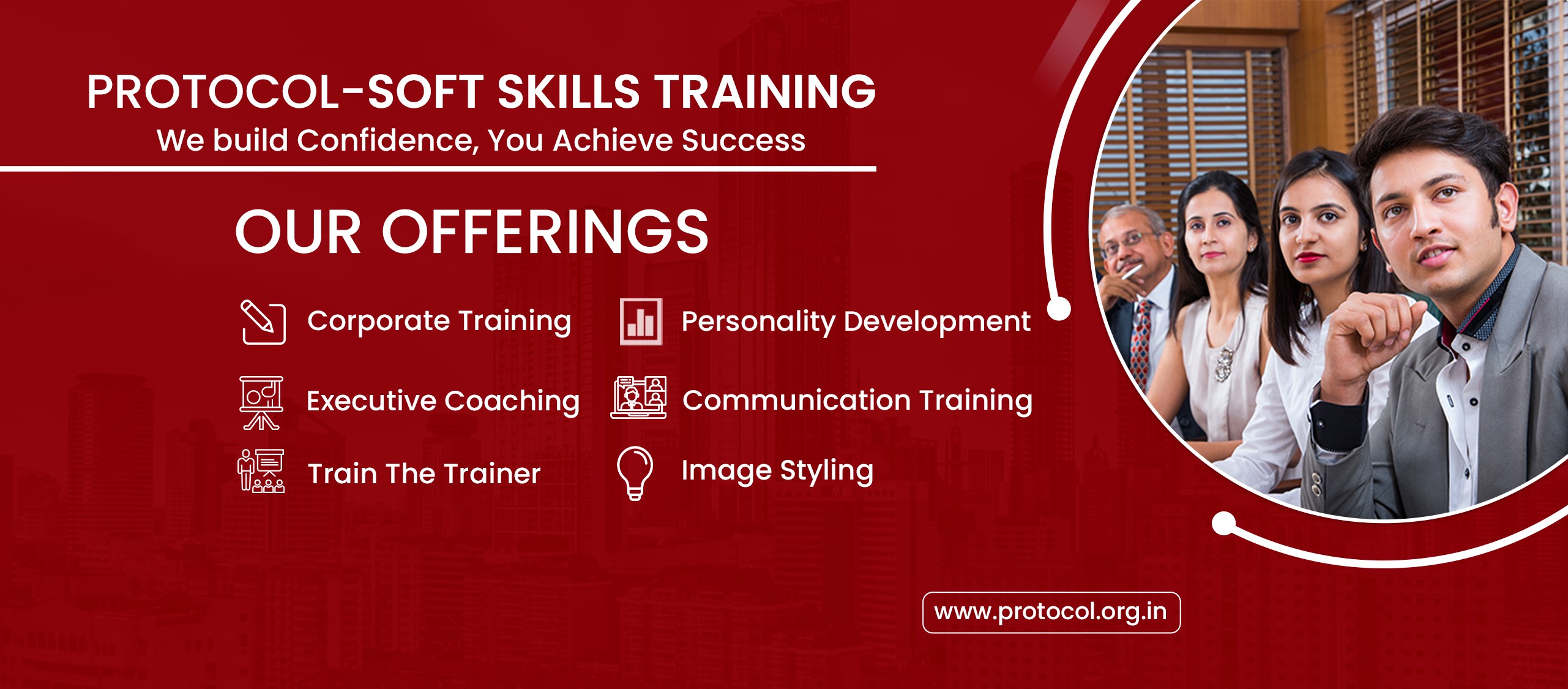 PROTOCOL-SOFT SKILLS TRAINING
We build Confidence, You Achieve Success

OUR OFFERINGS

Corporate Training
Executive Coaching
Train The Trainer

Personality Development
Communication Training
Image Styling

www.protocol.org.in